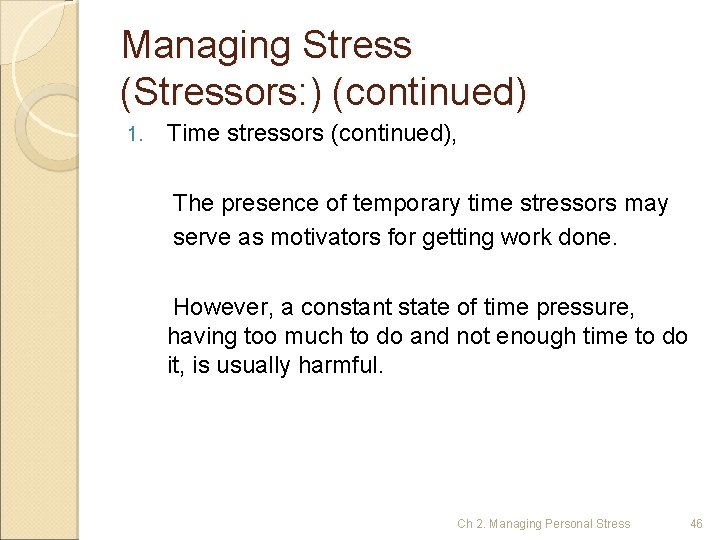 Managing Stress (Stressors:) (continued)

1. Time stressors (continued),

The presence of temporary time stressors may serve as motivators for getting work done.

However, a constant state of time pressure, having too much to do and not enough time to do it, is usually harmful.

Ch 2. Managing Personal Stress

46